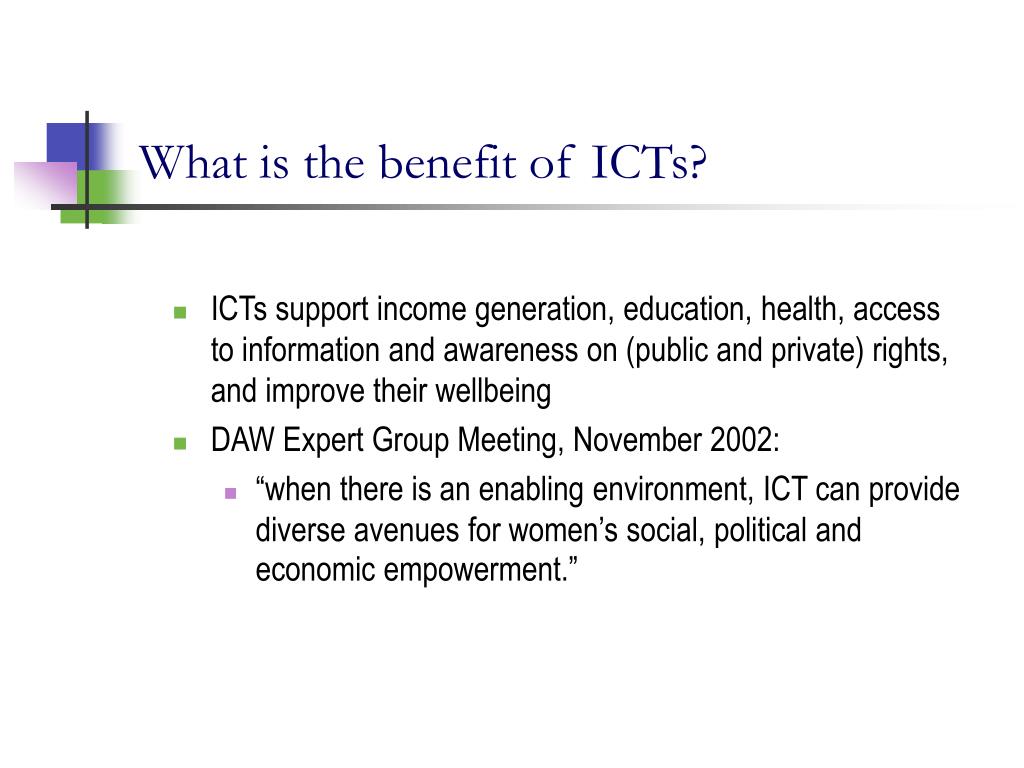 What is the benefit of ICTs?

- ICTs support income generation, education, health, access to information and awareness on (public and private) rights, and improve their wellbeing
- DAW Expert Group Meeting, November 2002:
  - “when there is an enabling environment, ICT can provide diverse avenues for women’s social, political and economic empowerment.”